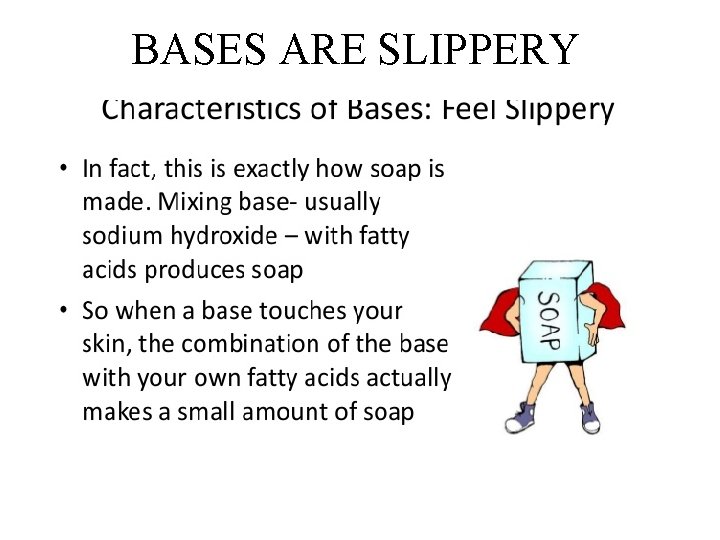 BASES ARE SLIPPERY

Characteristics of Bases: Feel Slippery

• In fact, this is exactly how soap is made. Mixing base- usually sodium hydroxide – with fatty acids produces soap

• So when a base touches your skin, the combination of the base with your own fatty acids actually makes a small amount of soap

SOAP